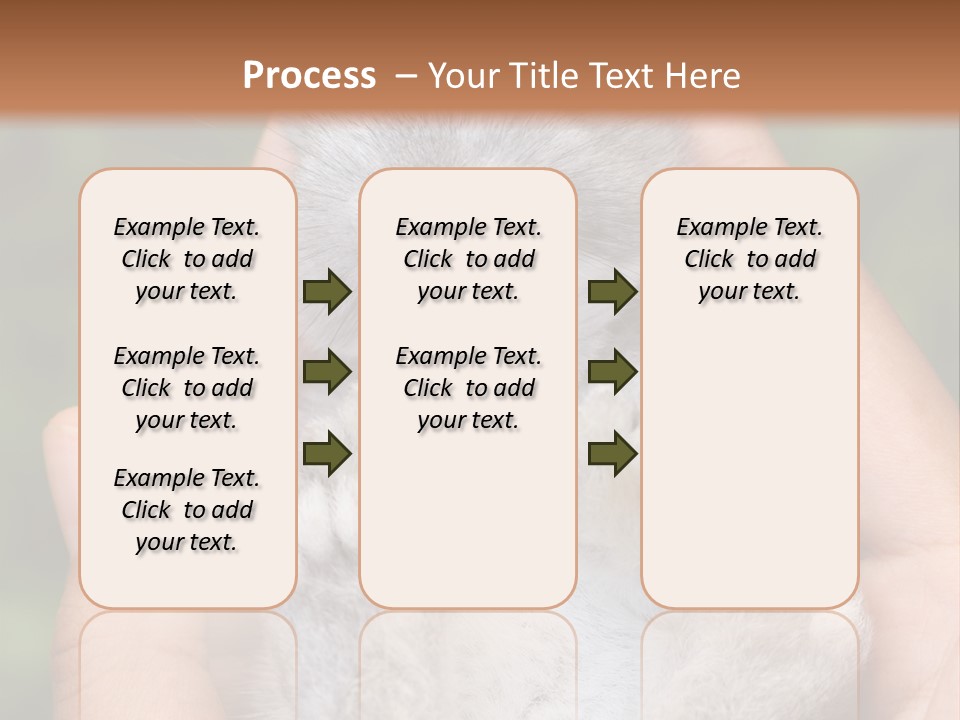 Process – Your Title Text Here

Example Text. Click to add your text.

Example Text. Click to add your text.

Example Text. Click to add your text.

Example Text. Click to add your text.

Example Text. Click to add your text.

Example Text. Click to add your text.